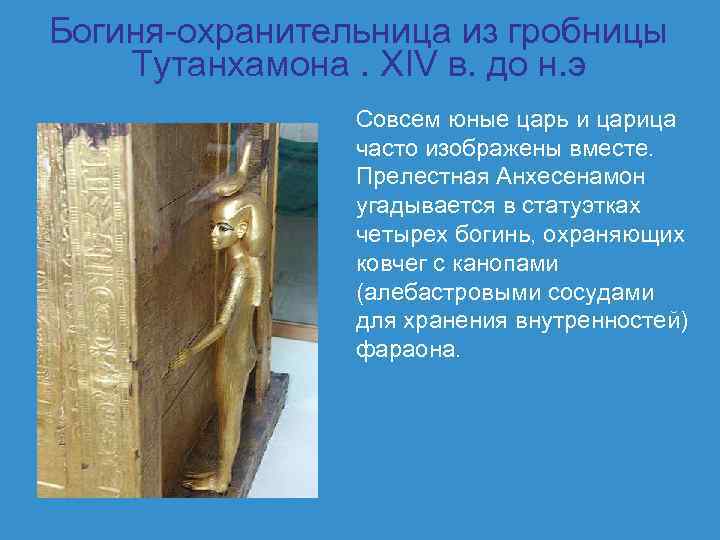 Богиня-охранительница из гробницы Тутанхамона . XIV в. до н.э

Совсем юные царь и царица часто изображены вместе. Прелестная Анхесенамон угадывается в статуэтках четырех богинь, охраняющих ковчег с канопами (алебастровыми сосудами для хранения внутренностей) фараона.